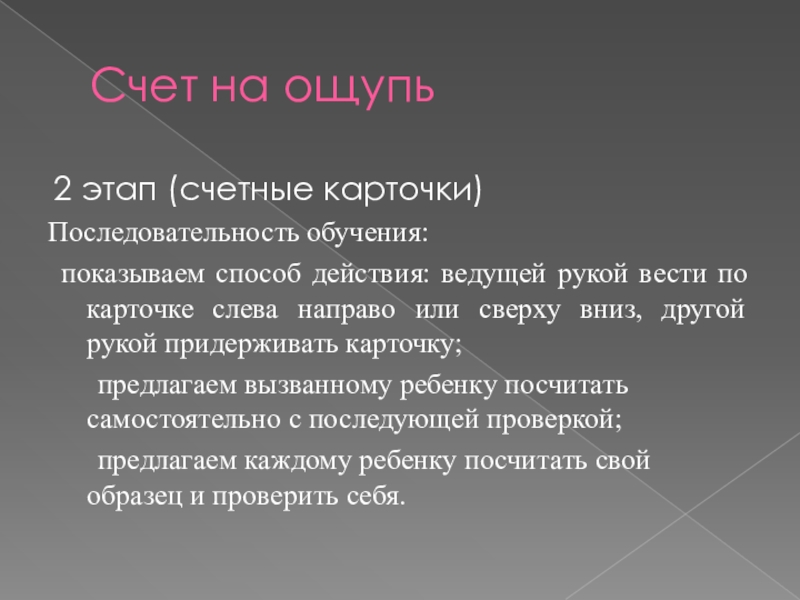 Счет на ощупь

2 этап (счетные карточки)

Последовательность обучения:

показываем способ действия: ведущей рукой вести по карточке слева направо или сверху вниз, другой рукой придерживать карточку;

предлагаем вызванному ребенку посчитать самостоятельно с последующей проверкой;

предлагаем каждому ребенку посчитать свой образец и проверить себя.